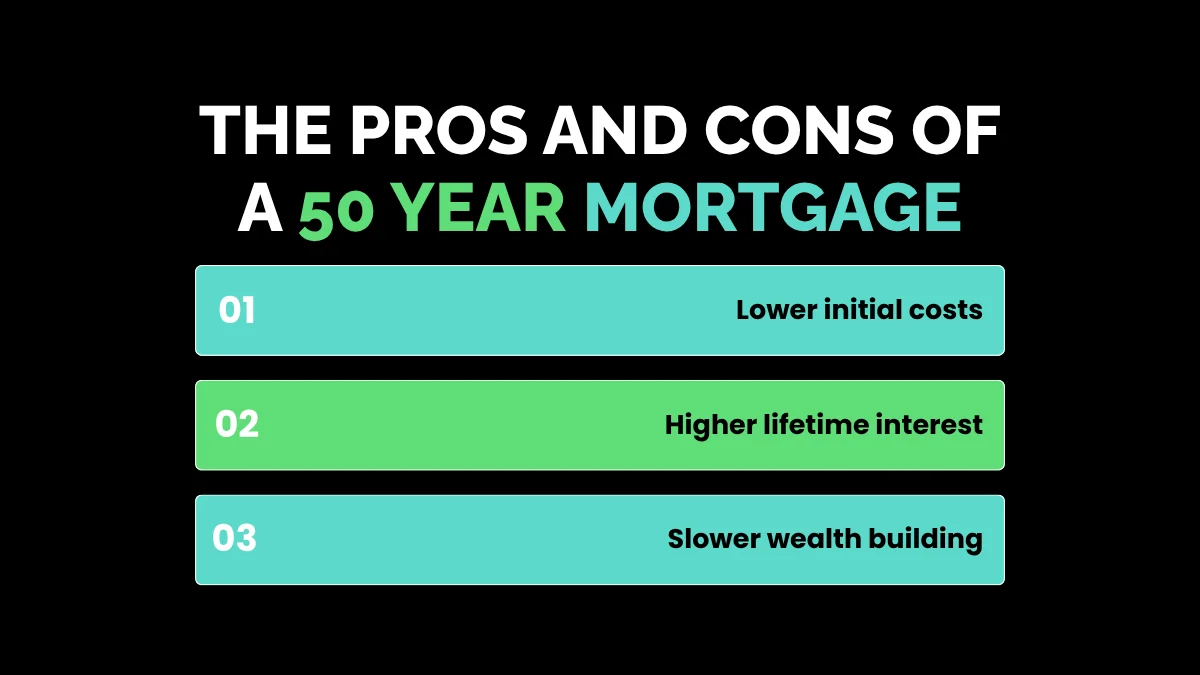 THE PROS AND CONS OF A 50 YEAR MORTGAGE

01 Lower initial costs

02 Higher lifetime interest

03 Slower wealth building